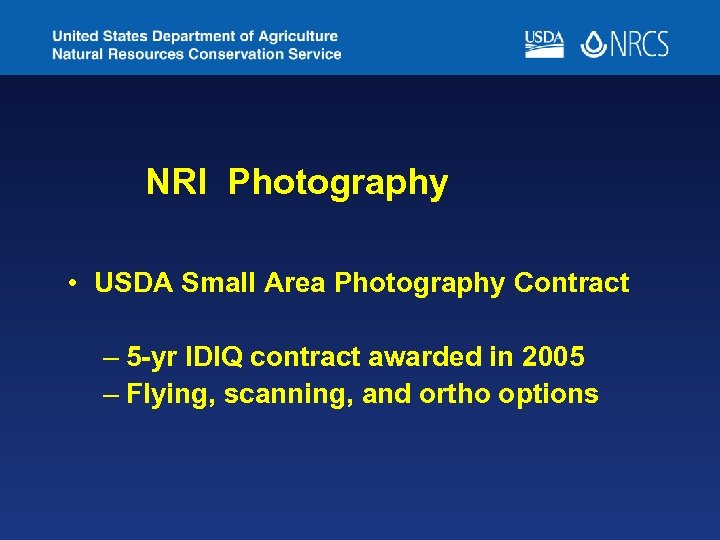 United States Department of Agriculture
Natural Resources Conservation Service

USDA NRCS

NRI Photography

• USDA Small Area Photography Contract

– 5-yr IDIQ contract awarded in 2005
– Flying, scanning, and ortho options